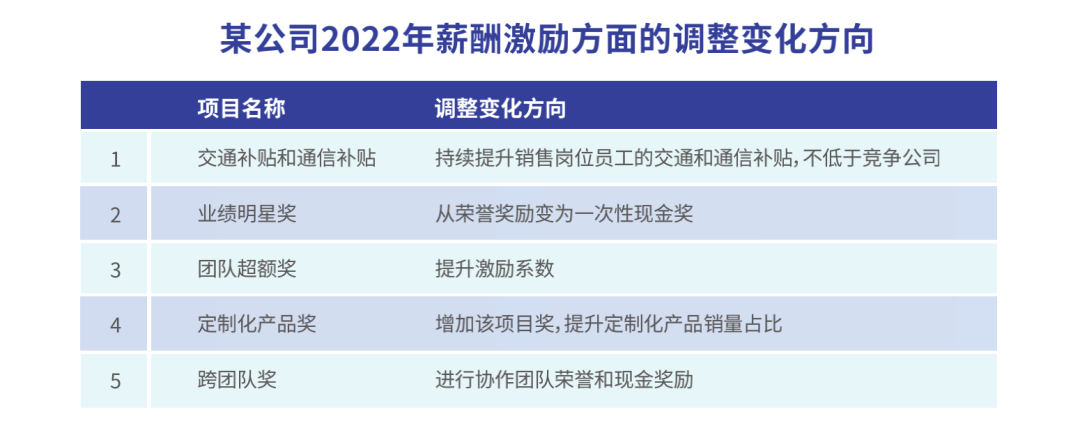 某公司2022年薪酬激励方面的调整变化方向

| | 项目名称 | 调整变化方向 |
|---|---|---|
| 1 | 交通补贴和通信补贴 | 持续提升销售岗位员工的交通和通信补贴，不低于竞争公司 |
| 2 | 业绩明星奖 | 从荣誉奖励变为一次性现金奖 |
| 3 | 团队超额奖 | 提升激励系数 |
| 4 | 定制化产品奖 | 增加该项目奖，提升定制化产品销量占比 |
| 5 | 跨团队奖 | 进行协作团队荣誉和现金奖励 |